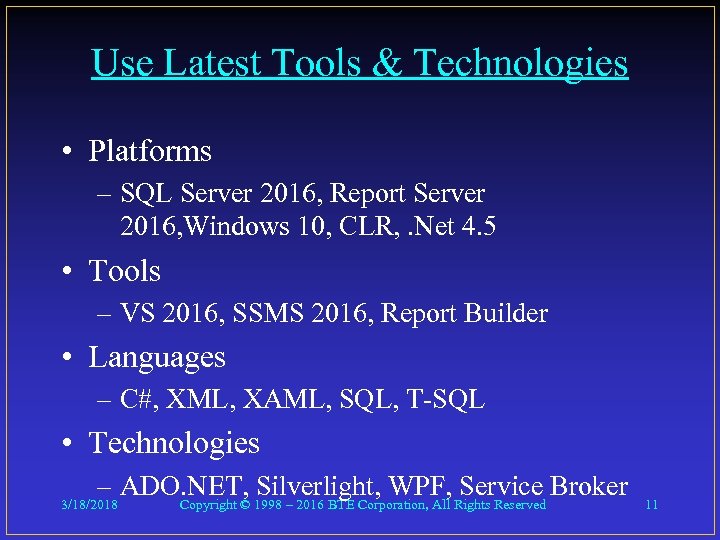 Use Latest Tools & Technologies

• Platforms

– SQL Server 2016, Report Server 2016,Windows 10, CLR, .Net 4.5

• Tools

– VS 2016, SSMS 2016, Report Builder

• Languages

– C#, XML, XAML, SQL, T-SQL

• Technologies

– ADO.NET, Silverlight, WPF, Service Broker

3/18/2018 Copyright © 1998 – 2016 BTE Corporation, All Rights Reserved 11